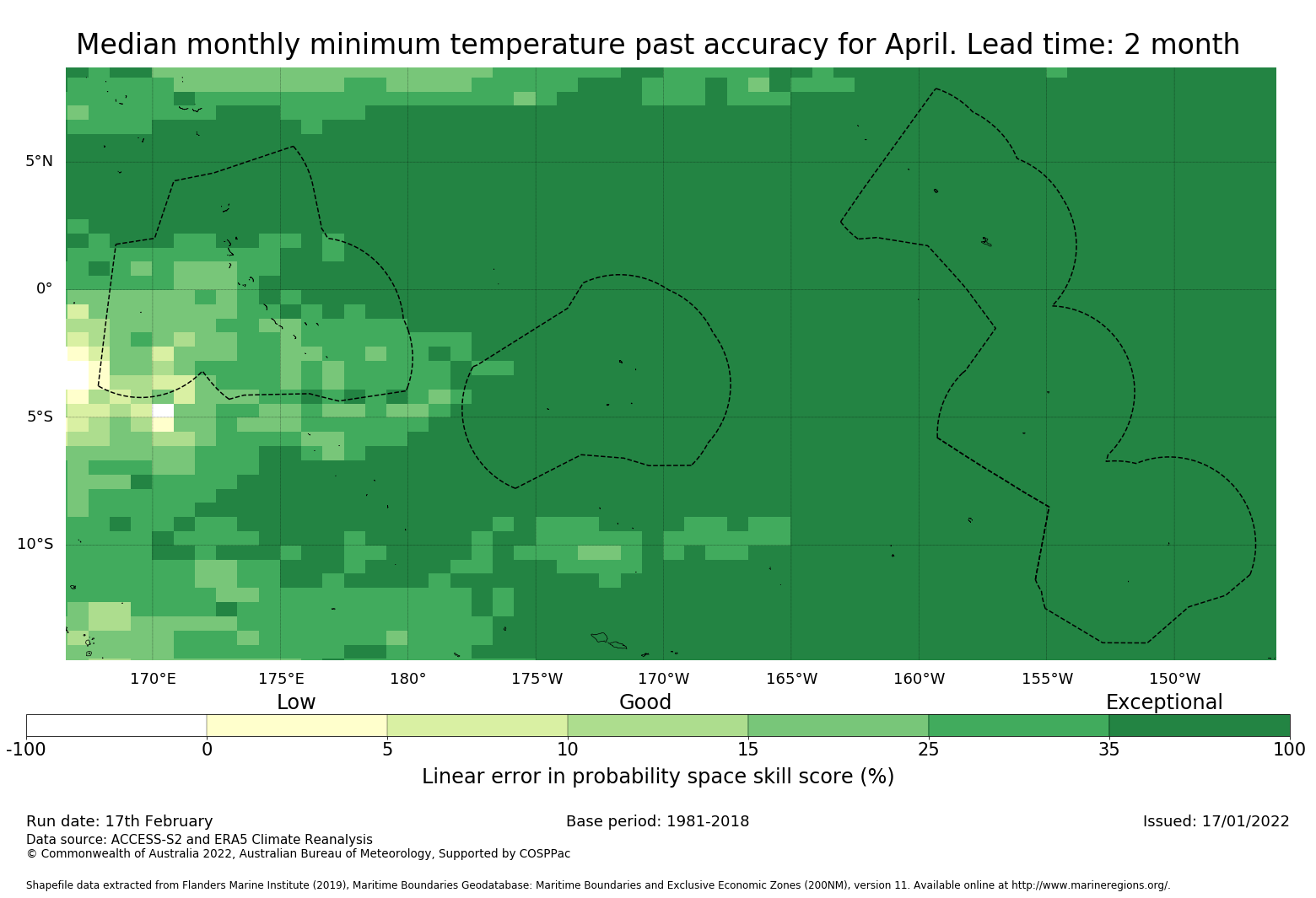 Median monthly minimum temperature past accuracy for April. Lead time: 2 month

5°N
0°
5°S
10°S

170°E 175°E 180° 175°W 170°W 165°W 160°W 155°W 150°W

Low
Good
Exceptional

-100 0 5 10 15 25 35 100

Linear error in probability space skill score (%)

Run date: 17th February

Base period: 1981-2018

Issued: 17/01/2022

Data source: ACCESS-S2 and ERA5 Climate Reanalysis
© Commonwealth of Australia 2022, Australian Bureau of Meteorology, Supported by COSPPac

Shapefile data extracted from Flanders Marine Institute (2019), Maritime Boundaries Geodatabase: Maritime Boundaries and Exclusive Economic Zones (200NM), version 11. Available online at http://www.marineregions.org/.